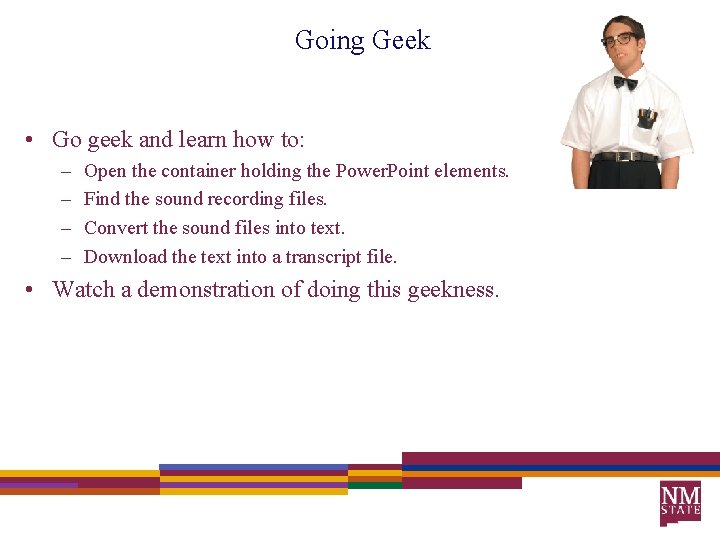 Going Geek

• Go geek and learn how to:
  – Open the container holding the PowerPoint elements.
  – Find the sound recording files.
  – Convert the sound files into text.
  – Download the text into a transcript file.
• Watch a demonstration of doing this geekness.

NM STATE